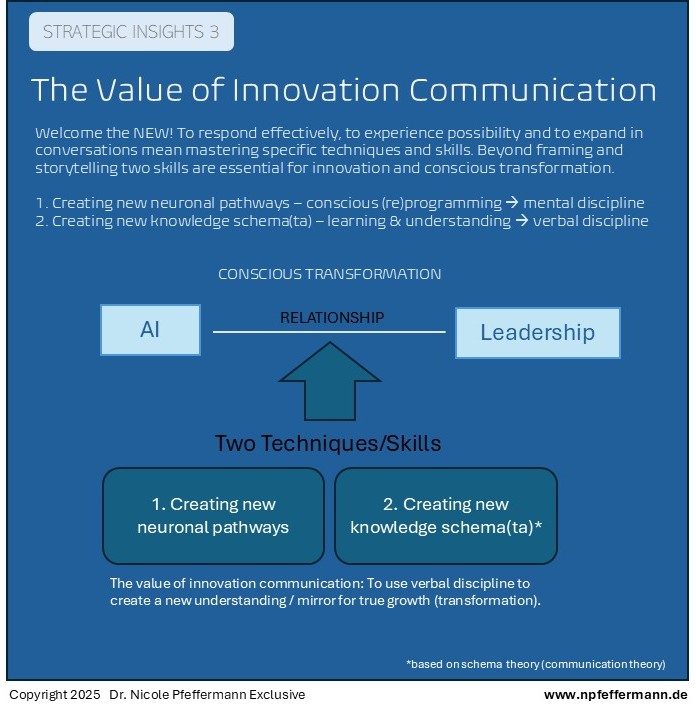 STRATEGIC INSIGHTS 3

The Value of Innovation Communication

Welcome the NEW! To respond effectively, to experience possibility and to expand in conversations mean mastering specific techniques and skills. Beyond framing and storytelling two skills are essential for innovation and conscious transformation.

1. Creating new neuronal pathways – conscious (re)programming → mental discipline
2. Creating new knowledge schema(ta) – learning & understanding → verbal discipline

CONSCIOUS TRANSFORMATION

AI

RELATIONSHIP

Leadership

Two Techniques/Skills

1. Creating new neuronal pathways

2. Creating new knowledge schema(ta)*

The value of innovation communication: To use verbal discipline to create a new understanding / mirror for true growth (transformation).

*based on schema theory (communication theory)

Copyright 2025 Dr. Nicole Pfeffermann Exclusive

www.npfeffermann.de